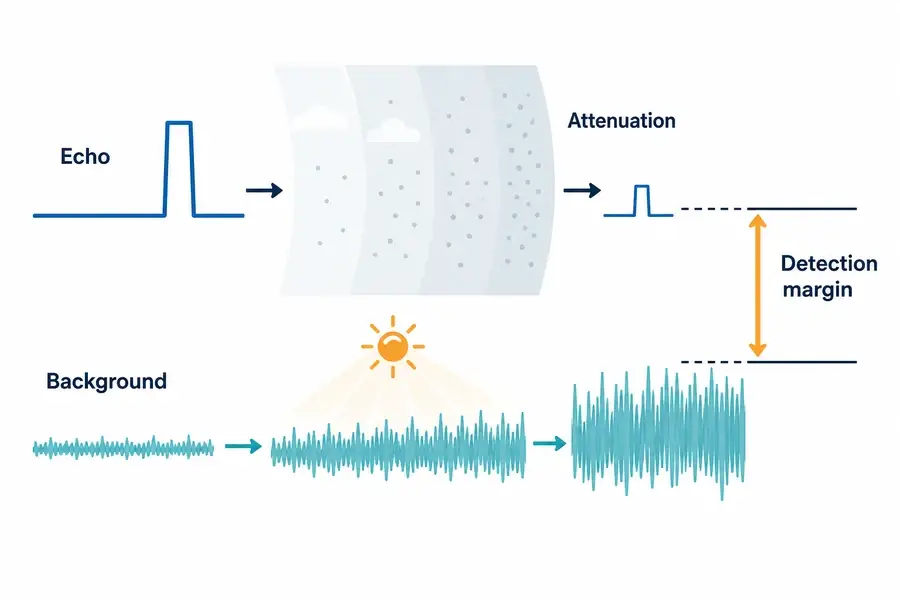 Echo

Attenuation

Detection margin

Background